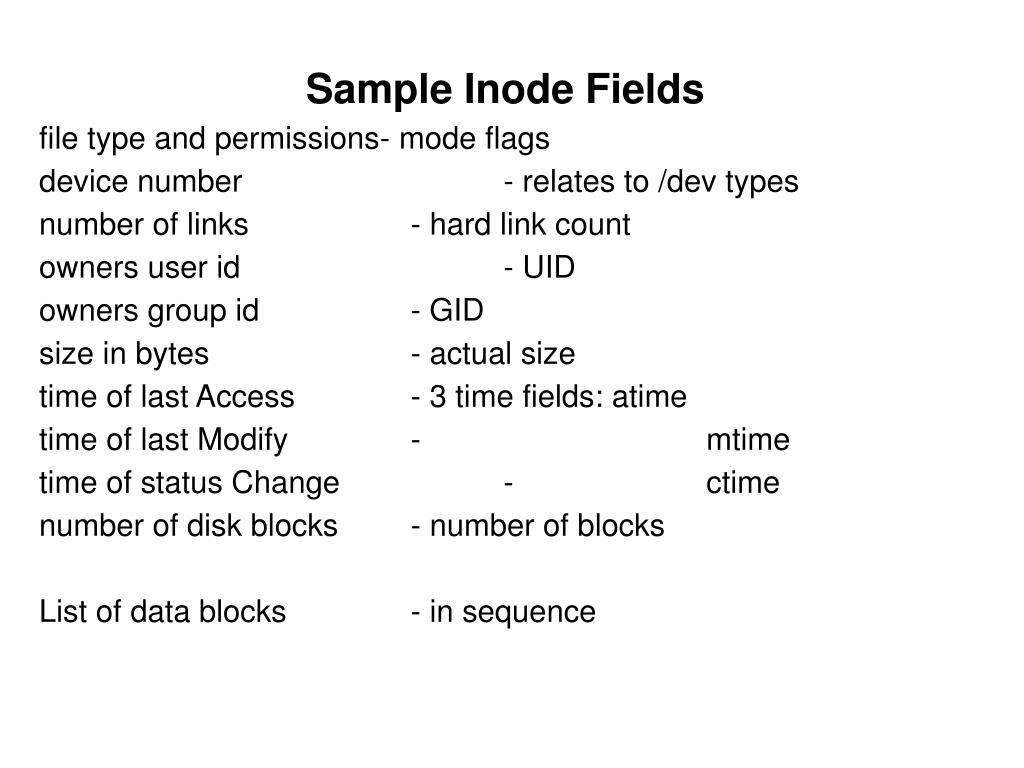 Sample Inode Fields

file type and permissions- mode flags
device number - relates to /dev types
number of links - hard link count
owners user id - UID
owners group id - GID
size in bytes - actual size
time of last Access - 3 time fields: atime
time of last Modify - mtime
time of status Change - ctime
number of disk blocks - number of blocks

List of data blocks - in sequence